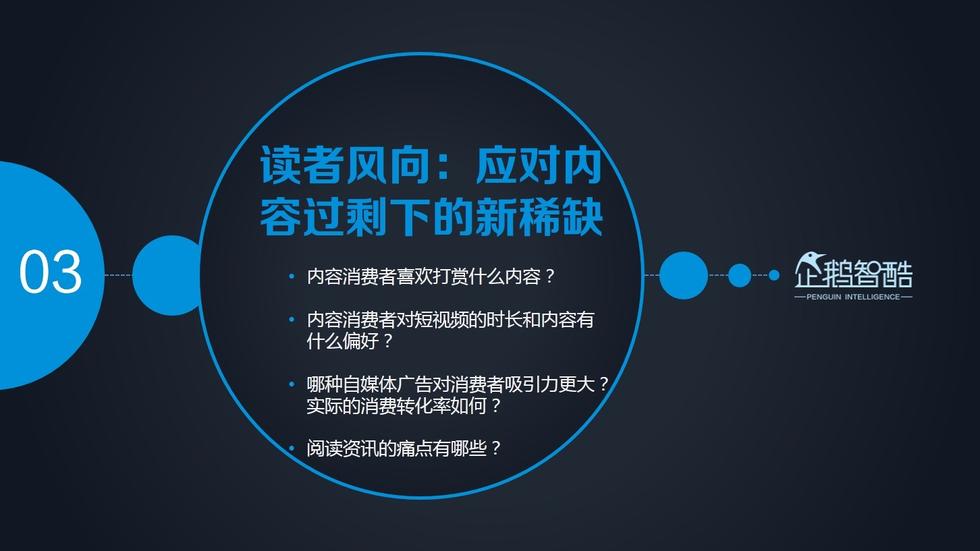 03

读者风向：应对内容过剩下的新稀缺

• 内容消费者喜欢打赏什么内容？

• 内容消费者对短视频的时长和内容有什么偏好？

• 哪种自媒体广告对消费者吸引力更大？实际的消费转化率如何？

• 阅读资讯的痛点有哪些？

企鹅智酷
PENGUIN INTELLIGENCE